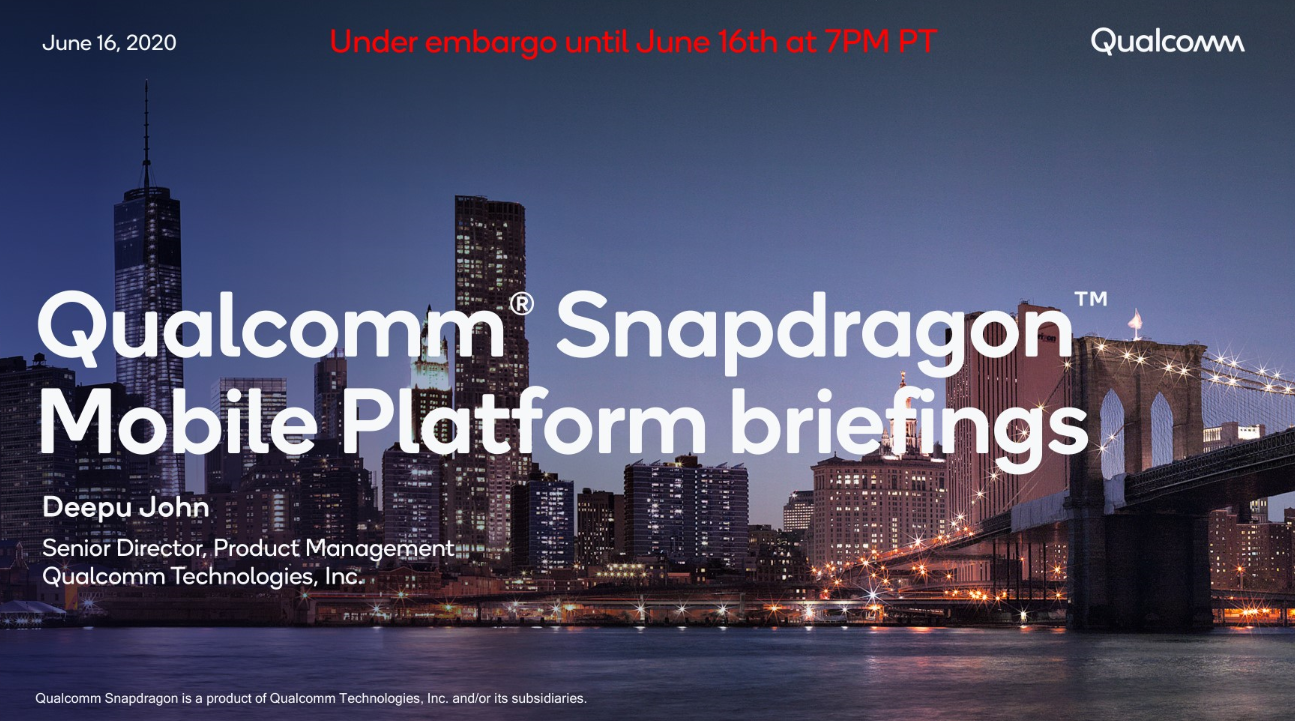 June 16, 2020

Under embargo until June 16th at 7PM PT

Qualcomm

Qualcomm® Snapdragon™ Mobile Platform briefings

Deepu John

Senior Director, Product Management
Qualcomm Technologies, Inc.

Qualcomm Snapdragon is a product of Qualcomm Technologies, Inc. and/or its subsidiaries.